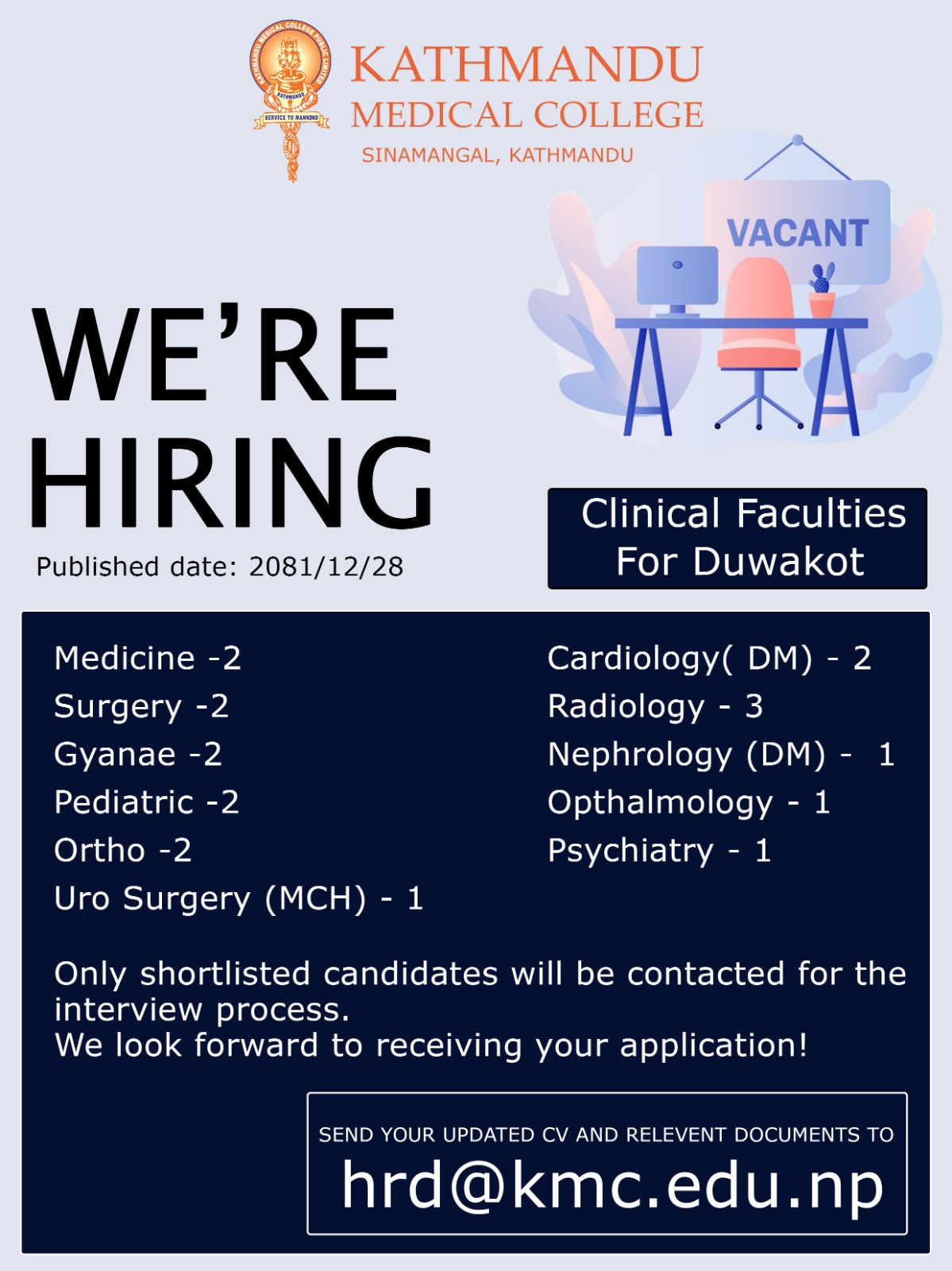 KATHMANDU MEDICAL COLLEGE PUBLIC LIMITED
KATHMANDU
SERVICE TO MANKIND

KATHMANDU
MEDICAL COLLEGE
SINAMANGAL, KATHMANDU

VACANT

WE'RE
HIRING

Published date: 2081/12/28

Clinical Faculties
For Duwakot

Medicine -2
Surgery -2
Gyanae -2
Pediatric -2
Ortho -2
Uro Surgery (MCH) - 1

Cardiology( DM) - 2
Radiology - 3
Nephrology (DM) - 1
Opthalmology - 1
Psychiatry - 1

Only shortlisted candidates will be contacted for the interview process.
We look forward to receiving your application!

SEND YOUR UPDATED CV AND RELEVENT DOCUMENTS TO
hrd@kmc.edu.np